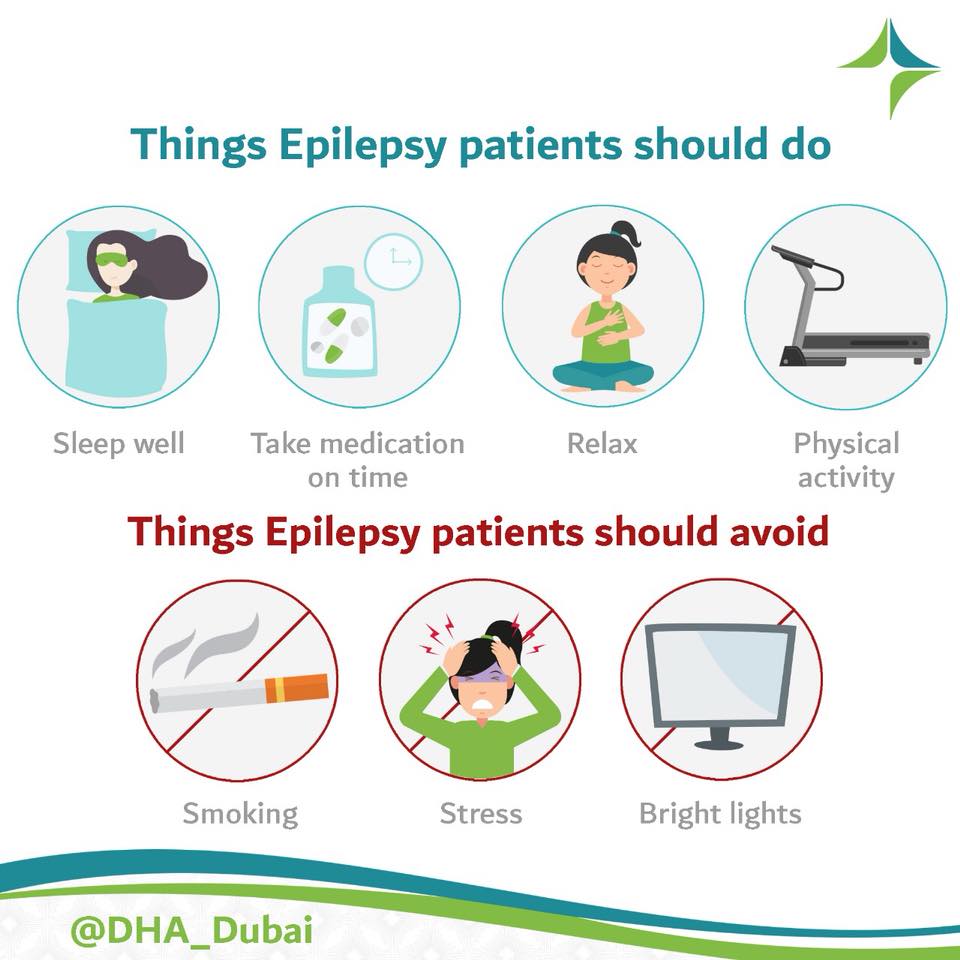 Things Epilepsy patients should do

Sleep well

Take medication on time

Relax

Physical activity

Things Epilepsy patients should avoid

Smoking

Stress

Bright lights

@DHA_Dubai